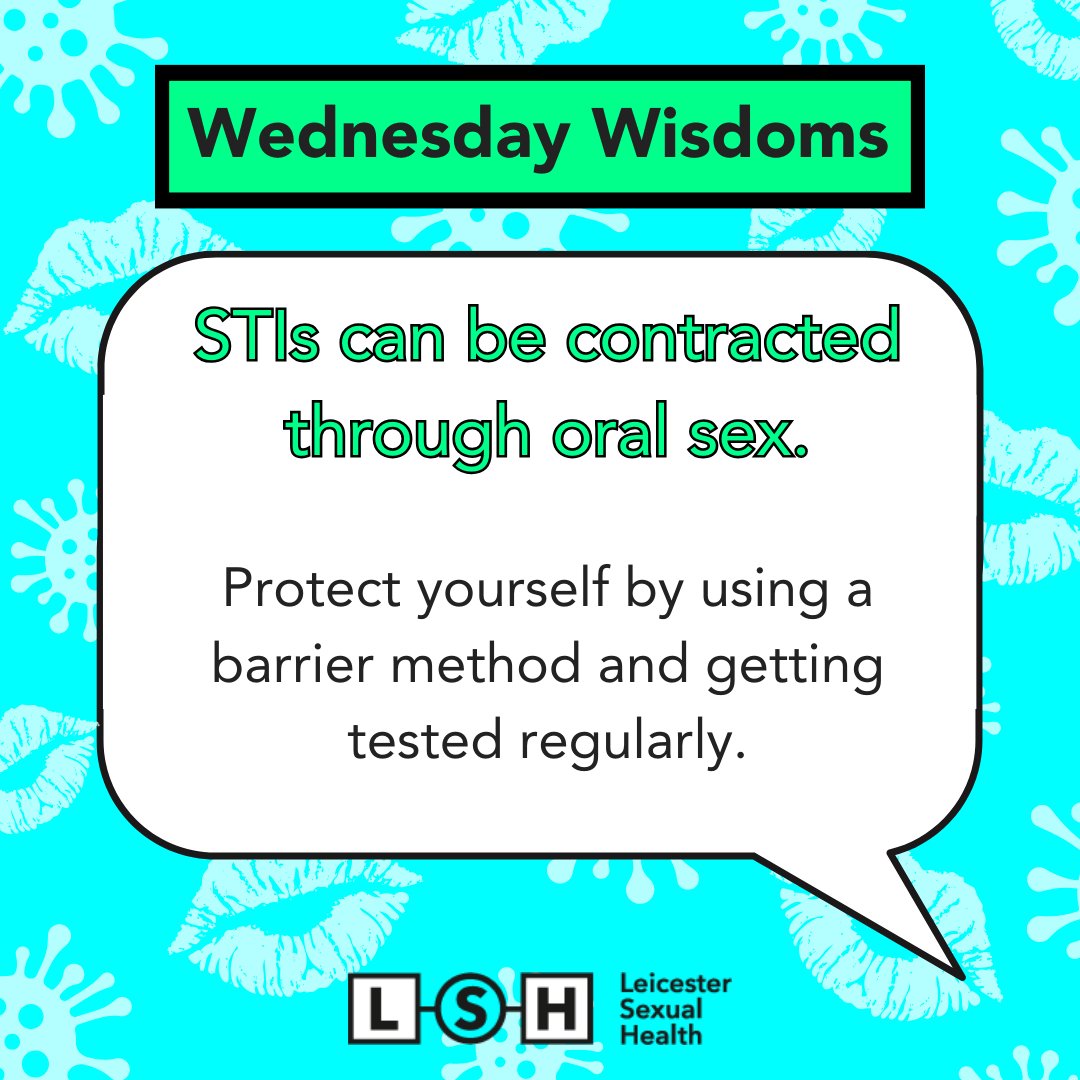 Wednesday Wisdoms

STIs can be contracted through oral sex.

Protect yourself by using a barrier method and getting tested regularly.

L S H Leicester Sexual Health